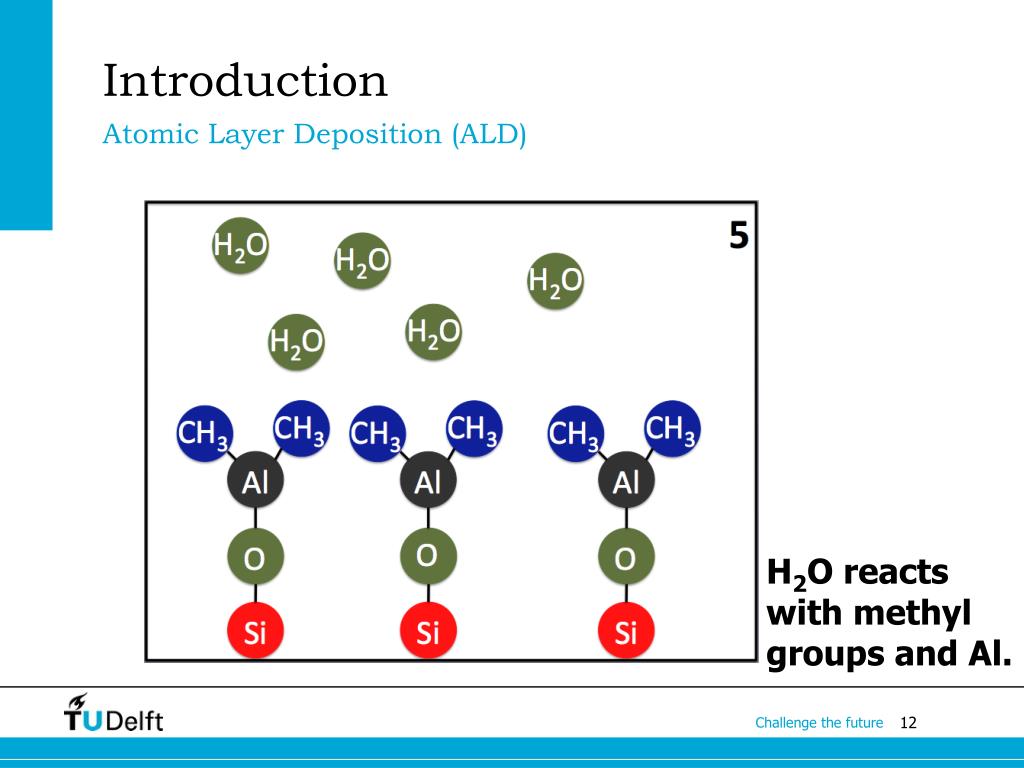 Introduction

Atomic Layer Deposition (ALD)

5

$H_2O$ $H_2O$ $H_2O$ $H_2O$ $H_2O$

$CH_3$ $CH_3$ $CH_3$ $CH_3$ $CH_3$ $CH_3$

Al Al Al

O O O

Si Si Si

$H_2O$ reacts with methyl groups and Al.

TUDelft

Challenge the future 12